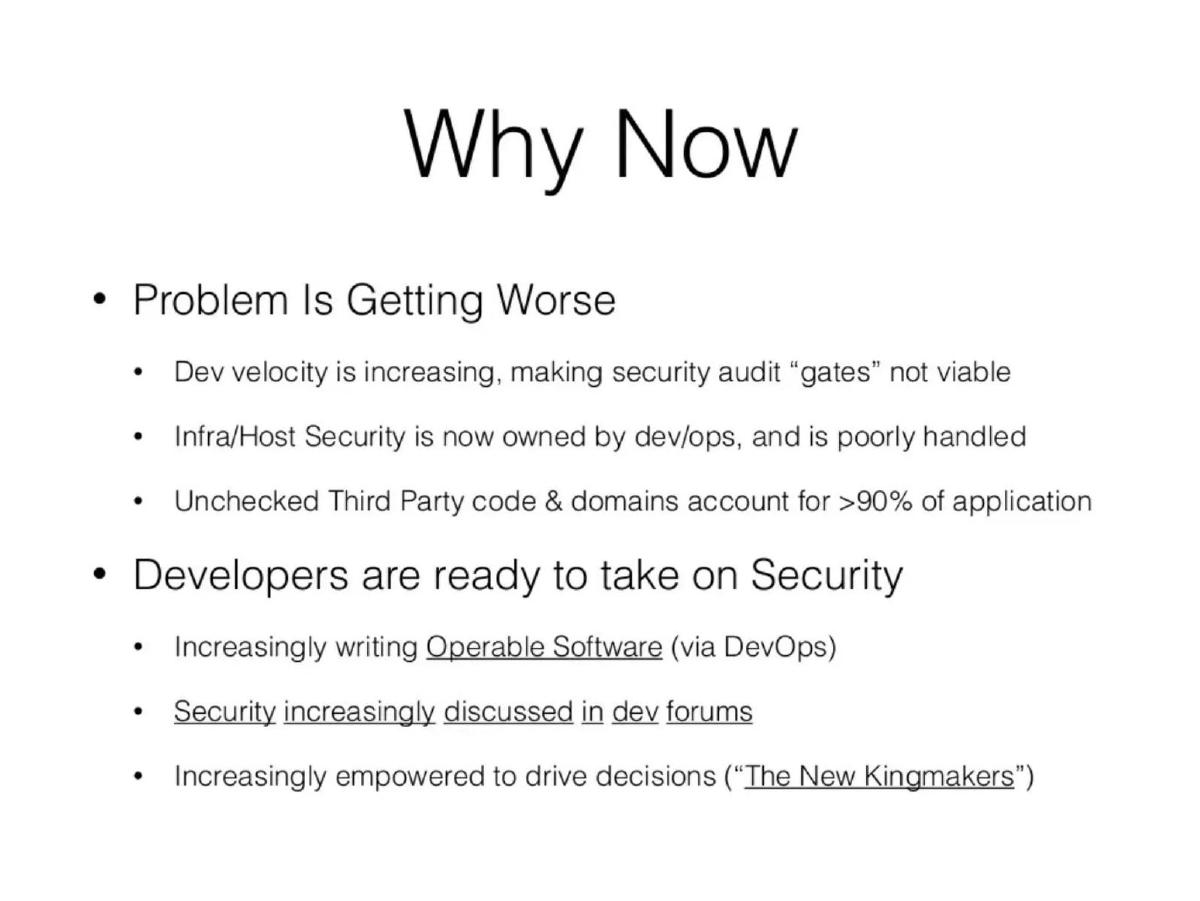 Why Now

• Problem Is Getting Worse

• Dev velocity is increasing, making security audit “gates” not viable

• Infra/Host Security is now owned by dev/ops, and is poorly handled

• Unchecked Third Party code & domains account for >90% of application

• Developers are ready to take on Security

• Increasingly writing Operable Software (via DevOps)

• Security increasingly discussed in dev forums

• Increasingly empowered to drive decisions (“The New Kingmakers”)